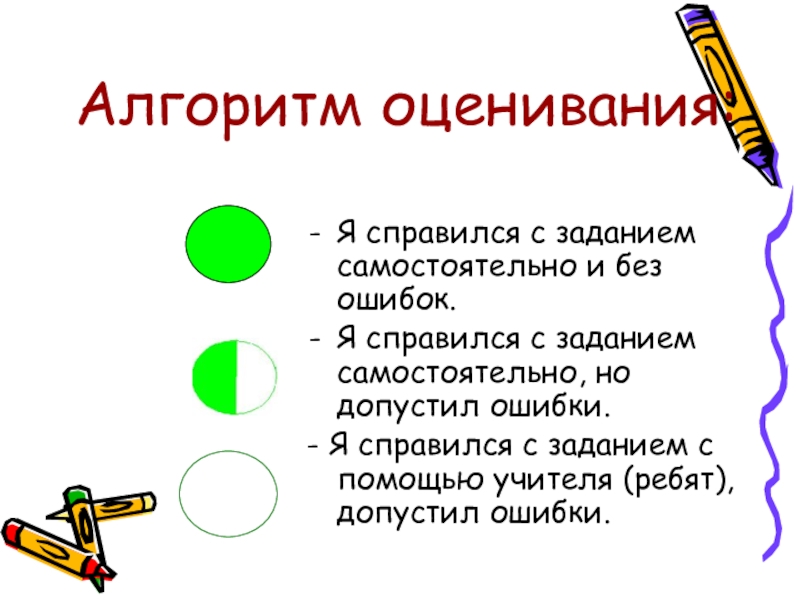 Алгоритм оценивания:

- Я справился с заданием самостоятельно и без ошибок.

- Я справился с заданием самостоятельно, но допустил ошибки.

- Я справился с заданием с помощью учителя (ребят), допустил ошибки.